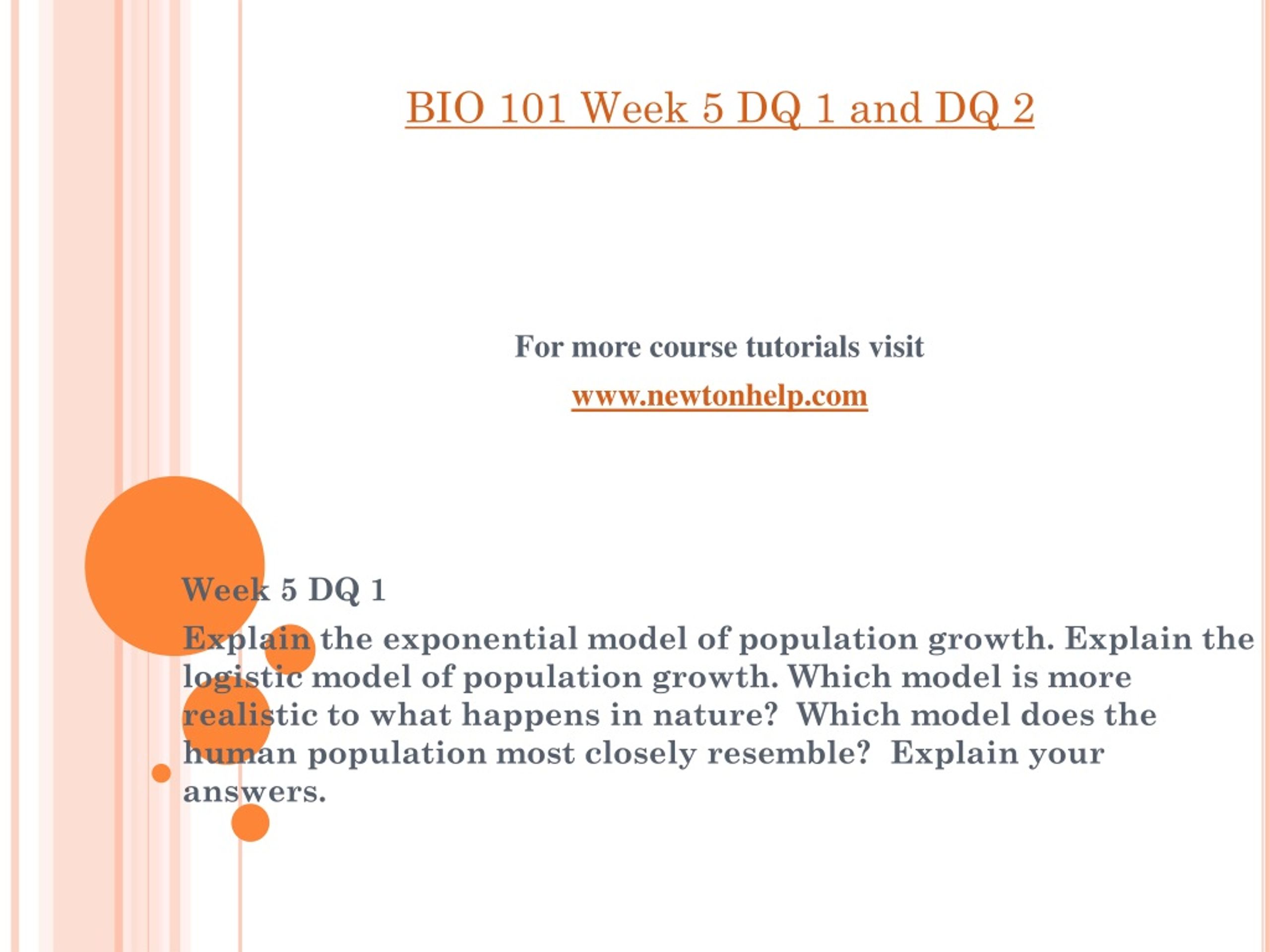 BIO 101 Week 5 DQ 1 and DQ 2

For more course tutorials visit

www.newtonhelp.com

Week 5 DQ 1

Explain the exponential model of population growth. Explain the logistic model of population growth. Which model is more realistic to what happens in nature? Which model does the human population most closely resemble? Explain your answers.